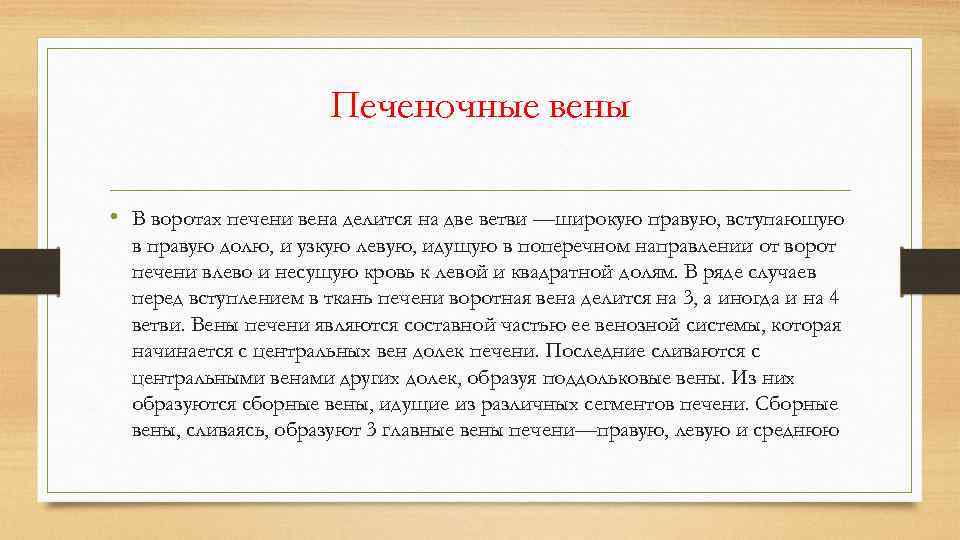 Печеночные вены

• В воротах печени вена делится на две ветви —широкую правую, вступающую в правую долю, и узкую левую, идущую в поперечном направлении от ворот печени влево и несущую кровь к левой и квадратной долям. В ряде случаев перед вступлением в ткань печени воротная вена делится на 3, а иногда и на 4 ветви. Вены печени являются составной частью ее венозной системы, которая начинается с центральных вен долек печени. Последние сливаются с центральными венами других долек, образуя поддольковые вены. Из них образуются сборные вены, идущие из различных сегментов печени. Сборные вены, сливаясь, образуют 3 главные вены печени—правую, левую и среднюю